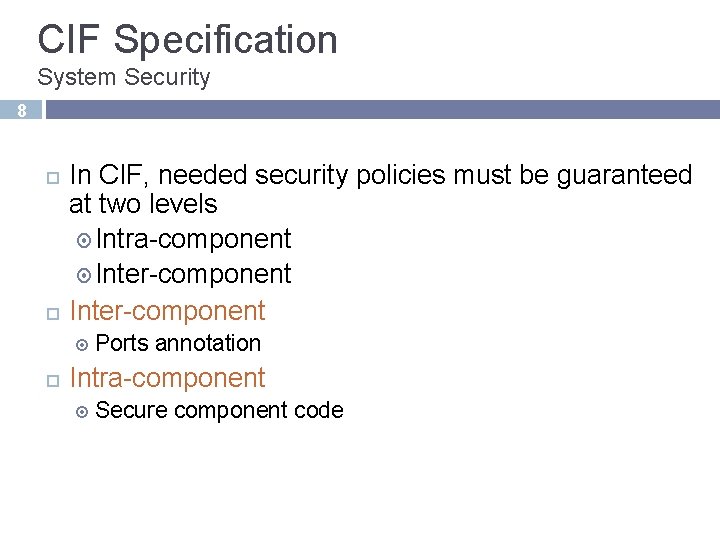 CIF Specification
System Security

8

In CIF, needed security policies must be guaranteed at two levels

Intra-component

Inter-component

Inter-component

Ports annotation

Intra-component

Secure component code